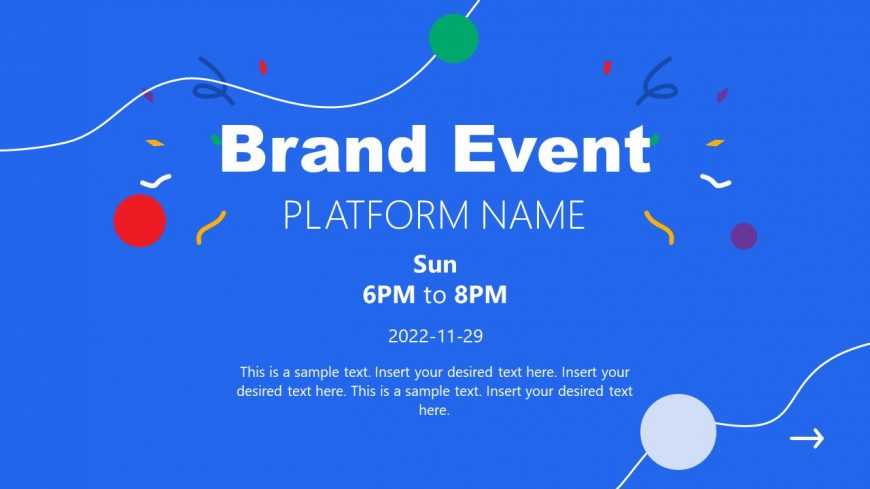 Brand Event

PLATFORM NAME

Sun
6PM to 8PM

2022-11-29

This is a sample text. Insert your desired text here. Insert your desired text here. This is a sample text. Insert your desired text here.